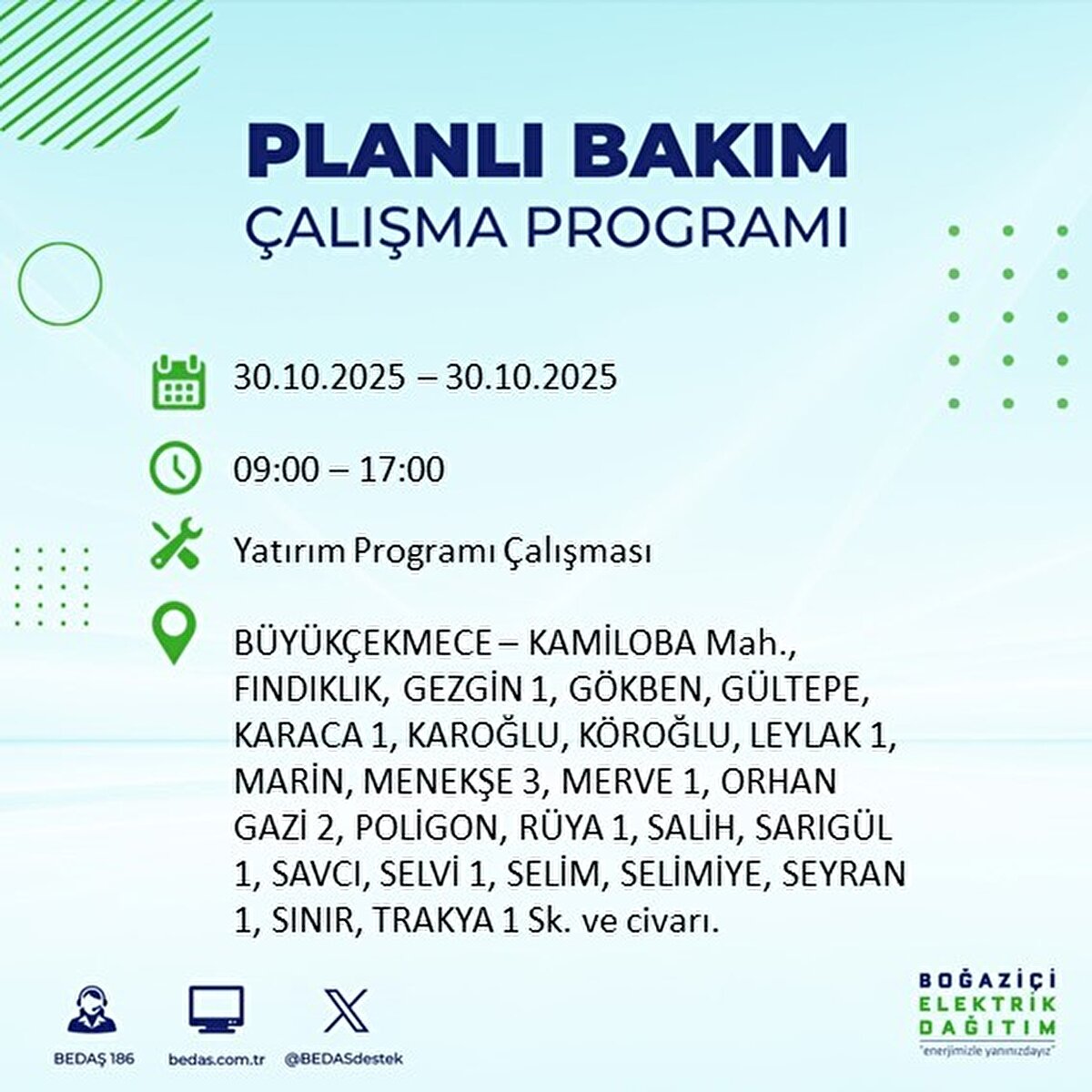 PLANLI BAKIM
ÇALIŞMA PROGRAMI

30.10.2025 – 30.10.2025

09:00 – 17:00

Yatırım Programı Çalışması

BÜYÜKÇEKMECE – KAMİLOBA Mah., FINDIKLIK, GEZGİN 1, GÖKBEN, GÜLTEPE, KARACA 1, KAROĞLU, KÖROĞLU, LEYLAK 1, MARİN, MENEKŞE 3, MERVE 1, ORHAN GAZİ 2, POLİGON, RÜYA 1, SALİH, SARIGÜL 1, SAVCI, SELVİ 1, SELİM, SELİMİYE, SEYRAN 1, SINIR, TRAKYA 1 Sk. ve civarı.

BEDAŞ 186
bedas.com.tr
@BEDASdestek

BOĞAZİÇİ
ELEKTRİK
DAĞITIM
"enerjimizle yanınızdayız"